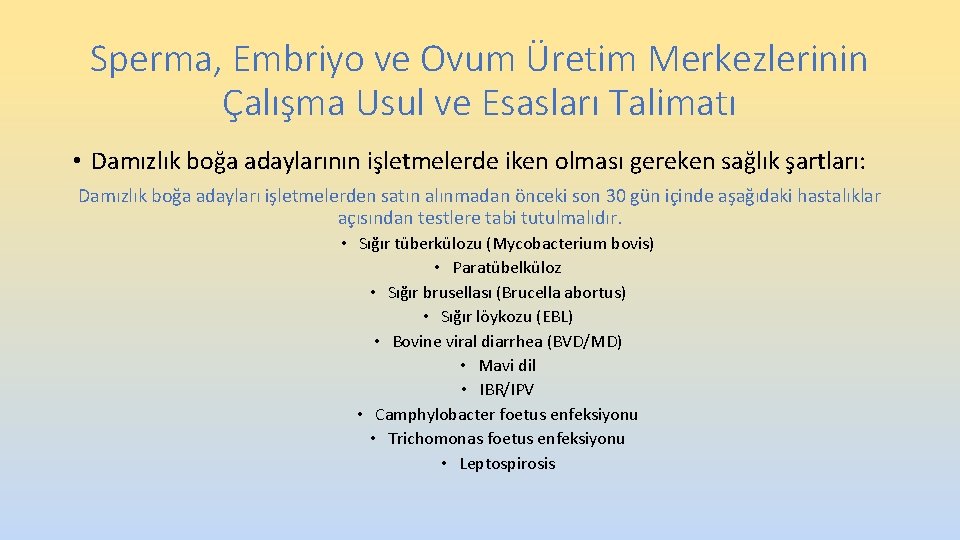 Sperma, Embriyo ve Ovum Üretim Merkezlerinin Çalışma Usul ve Esasları Talimatı

• Damızlık boğa adaylarının işletmelerde iken olması gereken sağlık şartları:

Damızlık boğa adayları işletmelerden satın alınmadan önceki son 30 gün içinde aşağıdaki hastalıklar açısından testlere tabi tutulmalıdır.

• Sığır tüberkülozu (Mycobacterium bovis)
• Paratübelküloz
• Sığır brusellası (Brucella abortus)
• Sığır löykozu (EBL)
• Bovine viral diarrhea (BVD/MD)
• Mavi dil
• IBR/IPV
• Camphylobacter foetus enfeksiyonu
• Trichomonas foetus enfeksiyonu
• Leptospirosis